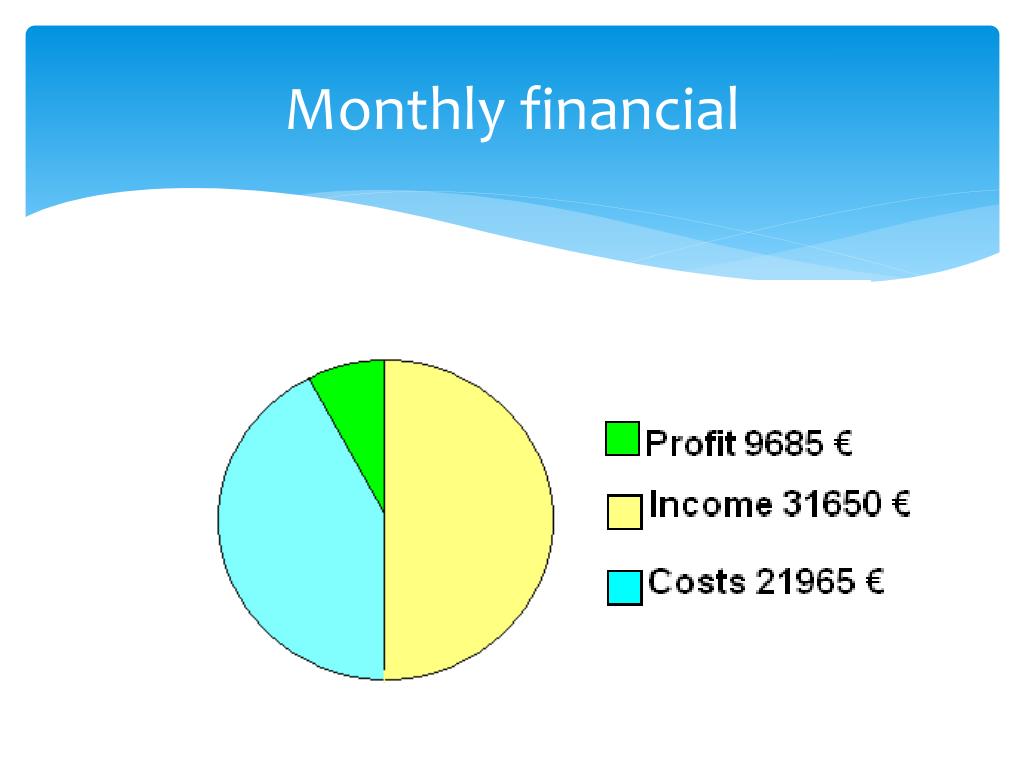 Monthly financial

Profit 9685 €
Income 31650 €
Costs 21965 €